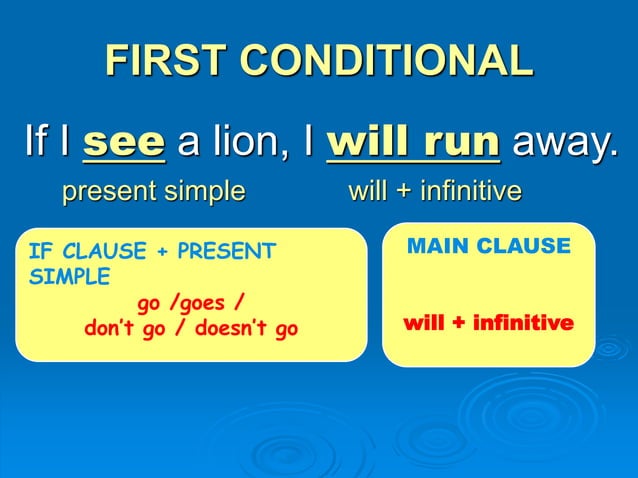 FIRST CONDITIONAL

If I see a lion, I will run away.

present simple

will + infinitive

IF CLAUSE + PRESENT SIMPLE

go /goes /
don't go / doesn't go

MAIN CLAUSE

will + infinitive